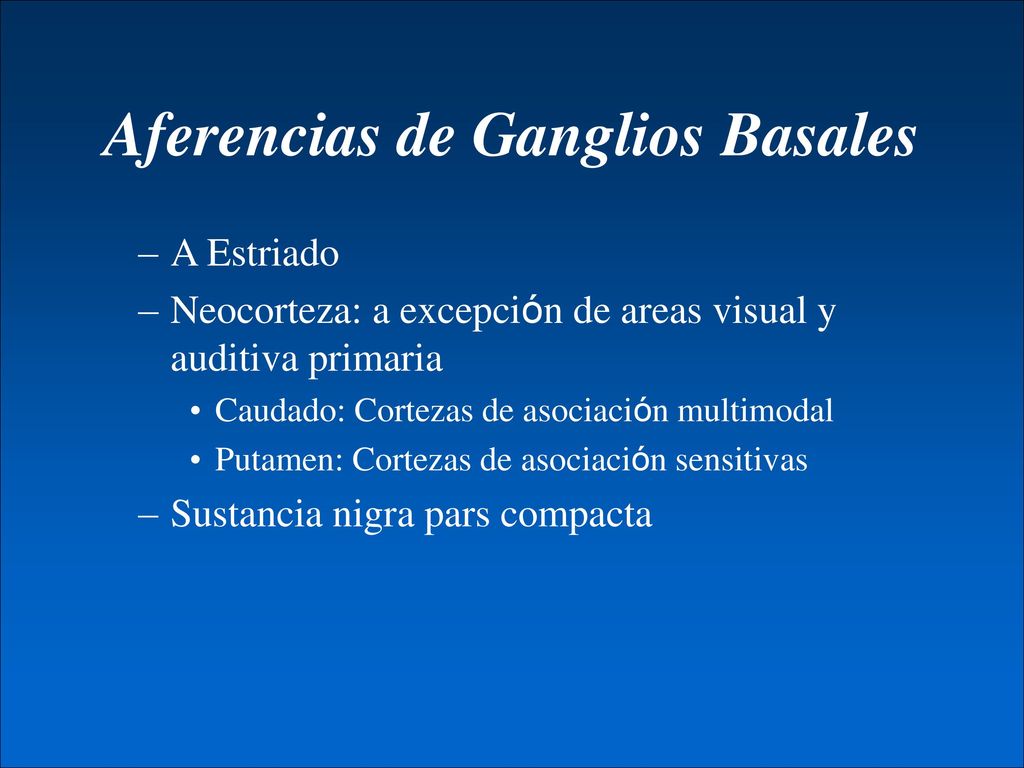 Aferencias de Ganglios Basales

– A Estriado

– Neocorteza: a excepción de areas visual y auditiva primaria

• Caudado: Cortezas de asociación multimodal

• Putamen: Cortezas de asociación sensitivas

– Sustancia nigra pars compacta